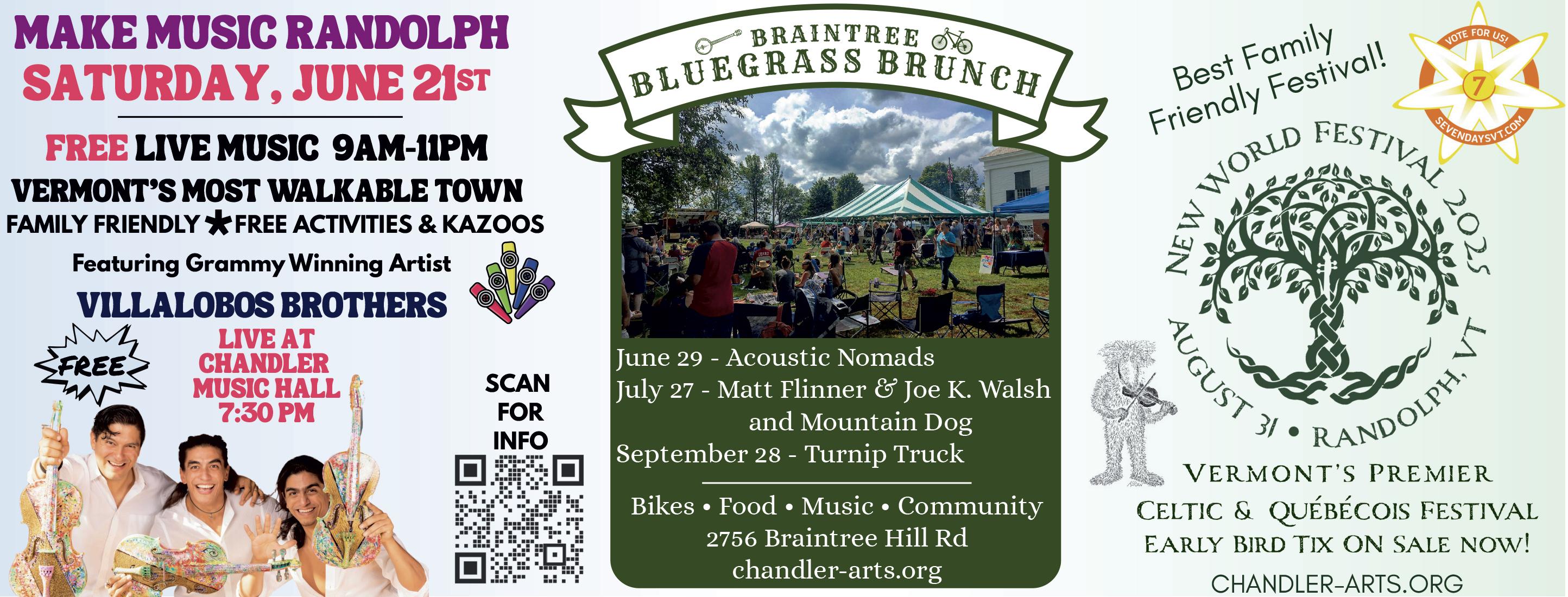 MAKE MUSIC RANDOLPH
SATURDAY, JUNE 21ST

FREE LIVE MUSIC 9AM-11PM
VERMONT'S MOST WALKABLE TOWN
FAMILY FRIENDLY ★ FREE ACTIVITIES & KAZOOS
Featuring Grammy Winning Artist
VILLALOBOS BROTHERS

FREE

LIVE AT CHANDLER MUSIC HALL 7:30 PM

SCAN FOR INFO

BRAINTREE
BLUEGRASS BRUNCH

June 29 - Acoustic Nomads
July 27 - Matt Flinner & Joe K. Walsh and Mountain Dog
September 28 - Turnip Truck

Bikes • Food • Music • Community
2756 Braintree Hill Rd
chandler-arts.org

Best Family Friendly Festival!

VOTE FOR US!
7
SEVENDAYSVT.COM

NEW WORLD FESTIVAL 2025
AUGUST 31 • RANDOLPH, VT

VERMONT'S PREMIER
CELTIC & QUÉBÉCOIS FESTIVAL
EARLY BIRD TIX ON SALE NOW!
CHANDLER-ARTS.ORG